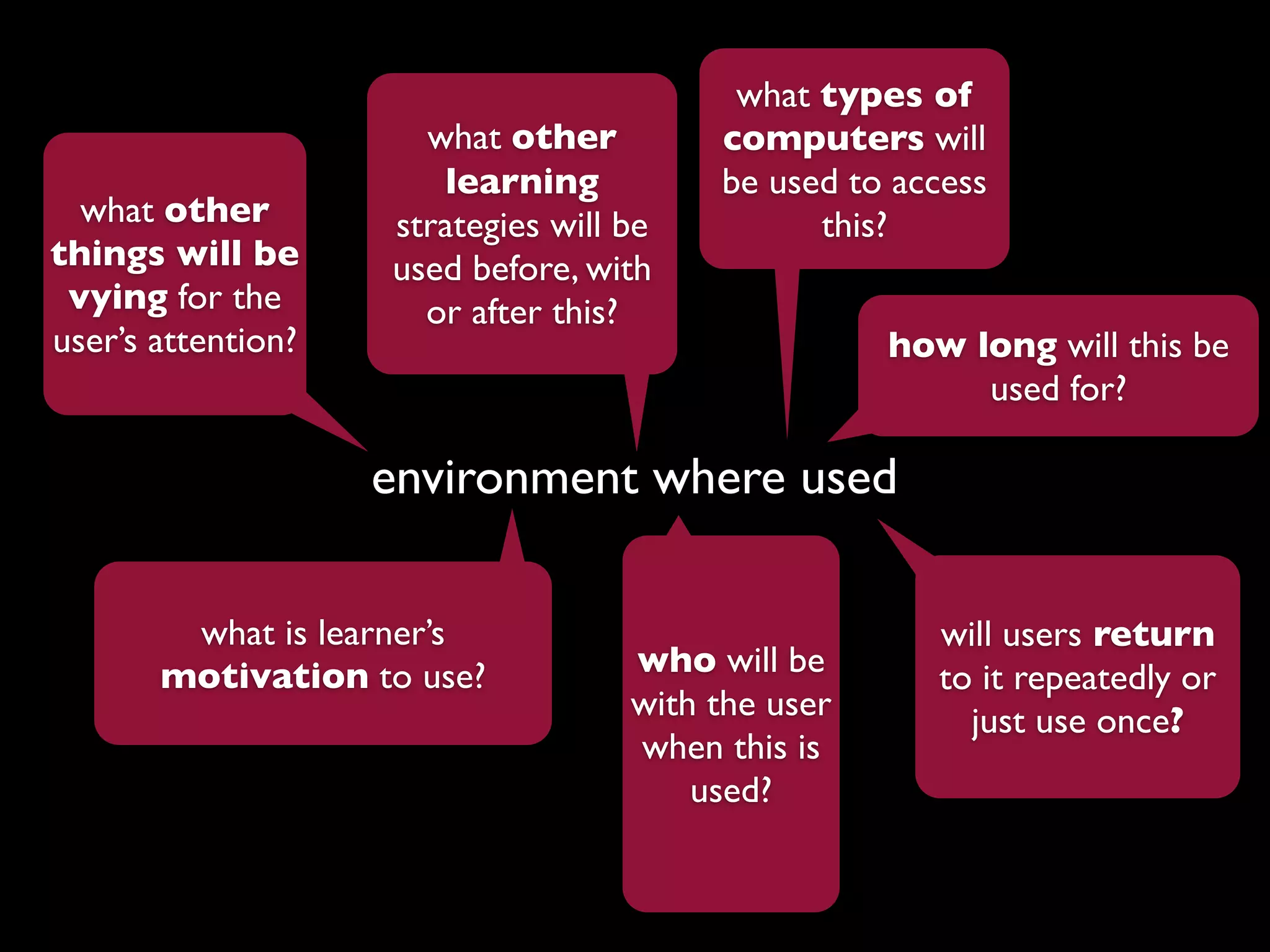 what other things will be vying for the user's attention?

what other learning strategies will be used before, with or after this?

what types of computers will be used to access this?

how long will this be used for?

environment where used

what is learner's motivation to use?

who will be with the user when this is used?

will users return to it repeatedly or just use once?